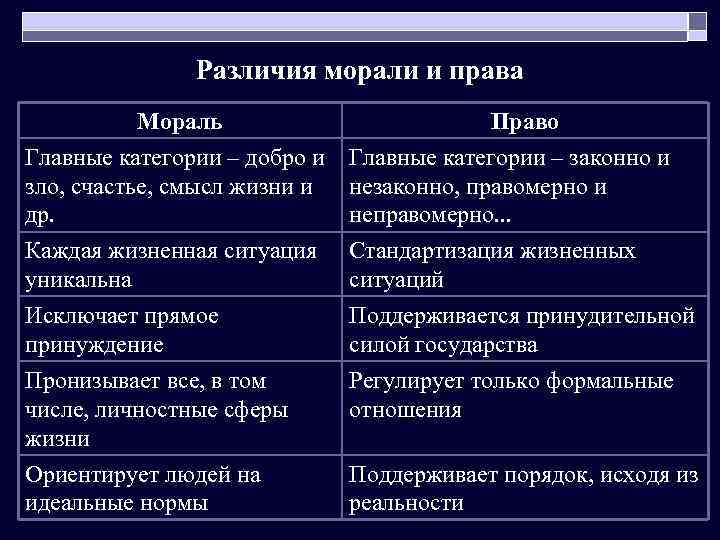 Различия морали и права

| Мораль | Право |
|---|---|
| Главные категории – добро и зло, счастье, смысл жизни и др. | Главные категории – законно и незаконно, правомерно и неправомерно... |
| Каждая жизненная ситуация уникальна | Стандартизация жизненных ситуаций |
| Исключает прямое принуждение | Поддерживается принудительной силой государства |
| Пронизывает все, в том числе, личностные сферы жизни | Регулирует только формальные отношения |
| Ориентирует людей на идеальные нормы | Поддерживает порядок, исходя из реальности |